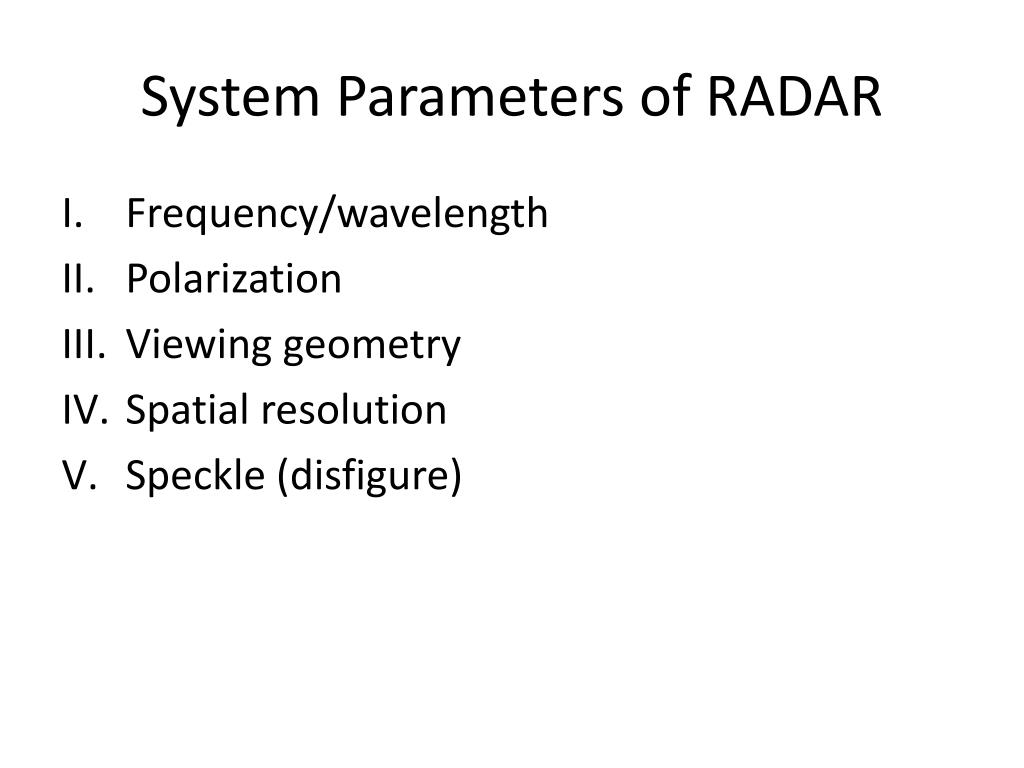 System Parameters of RADAR

I. Frequency/wavelength
II. Polarization
III. Viewing geometry
IV. Spatial resolution
V. Speckle (disfigure)